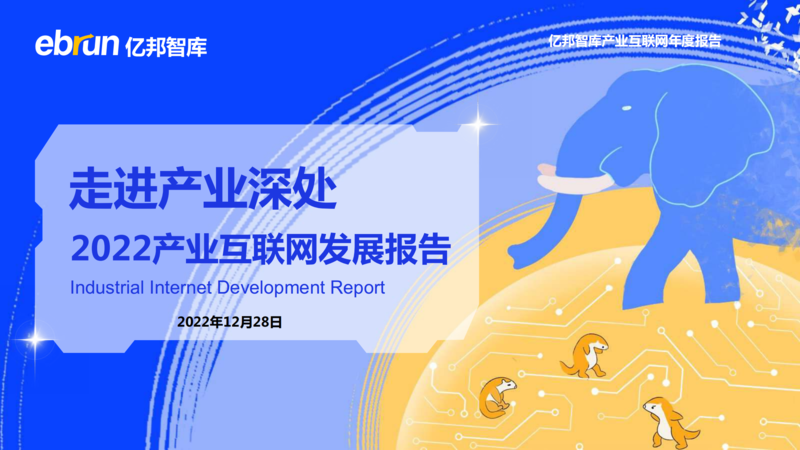 ebrun 亿邦智库

亿邦智库产业互联网年度报告

走进产业深处

2022产业互联网发展报告

Industrial Internet Development Report

2022年12月28日